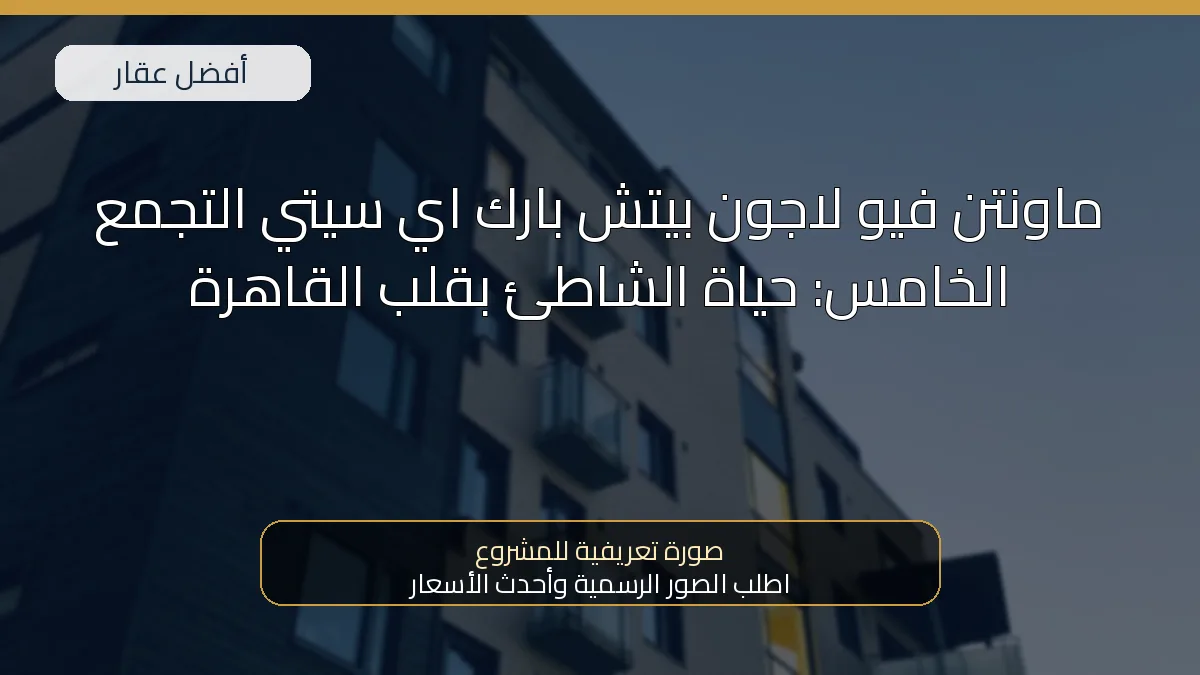 أفضل عقار

ماونتن فيو لاجون بيتش بارك اي سيتي التجمع الخامس: حياة الشاطئ بقلب القاهرة

صورة تعريفية للمشروع
اطلب الصور الرسمية وأحدث الأسعار